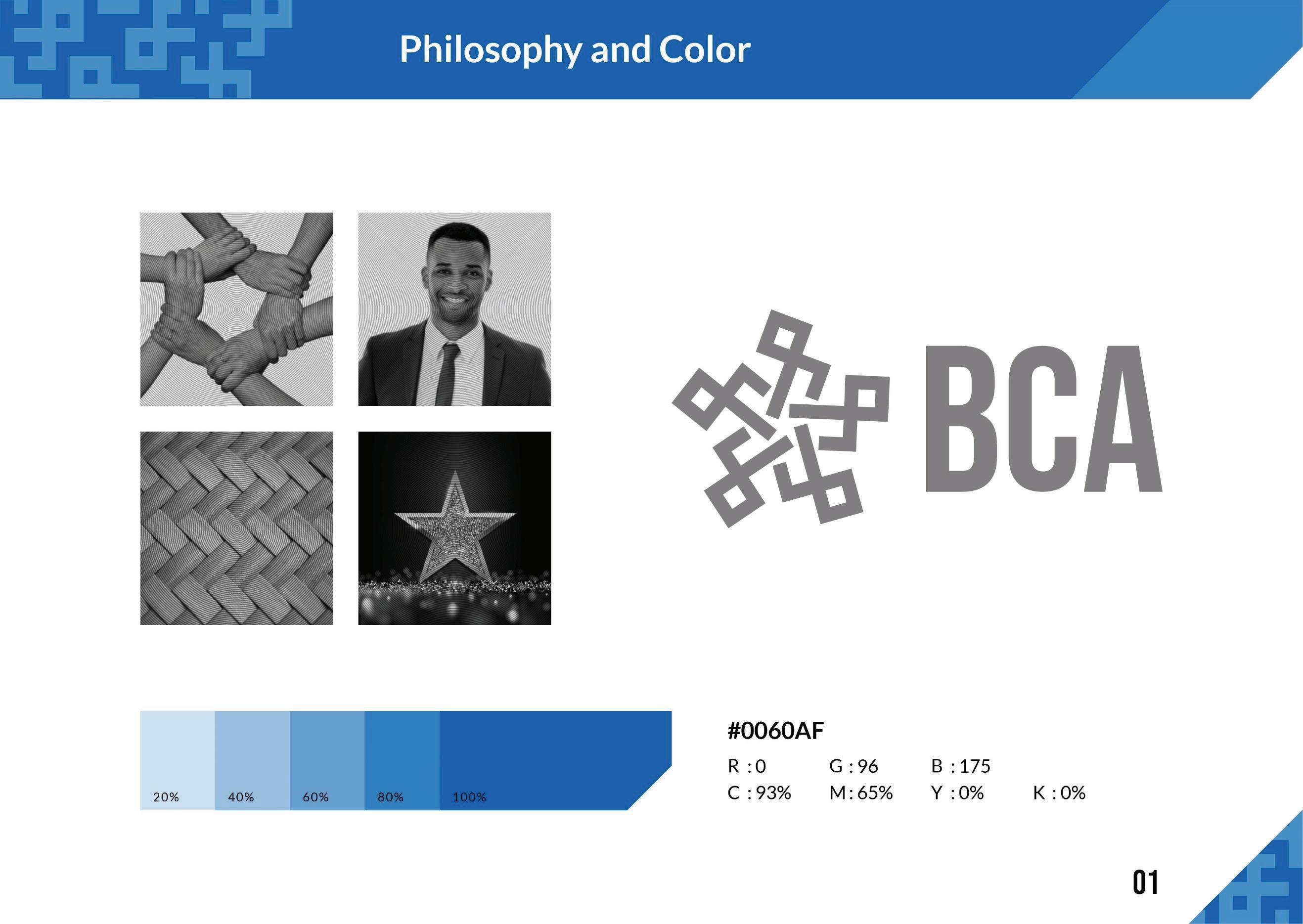 Philosophy and Color

BCA

20%
40%
60%
80%
100%

#0060AF
R : 0 G : 96 B : 175
C : 93% M : 65% Y : 0% K : 0%

01